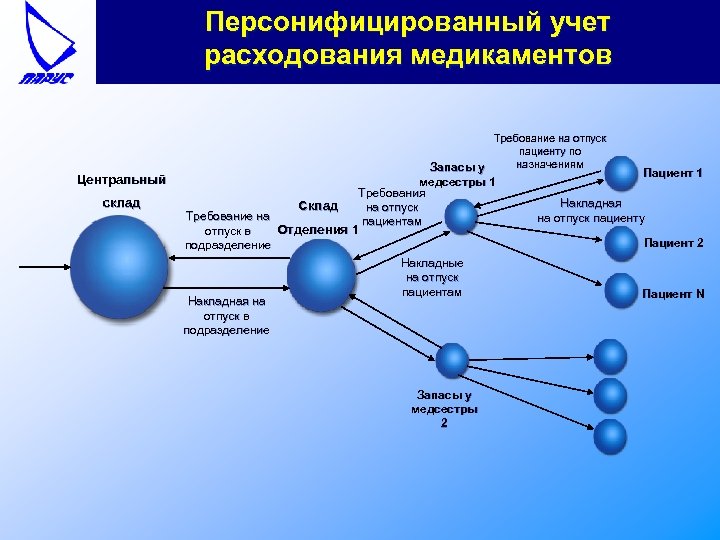 ПАРУС

Персонифицированный учет расходования медикаментов

Центральный склад

Требование на отпуск в подразделение

Накладная на отпуск в подразделение

Склад Отделения 1

Требования на отпуск пациентам

Накладные на отпуск пациентам

Запасы у медсестры 1

Требование на отпуск пациенту по назначениям

Накладная на отпуск пациенту

Пациент 1

Пациент 2

Пациент N

Запасы у медсестры 2